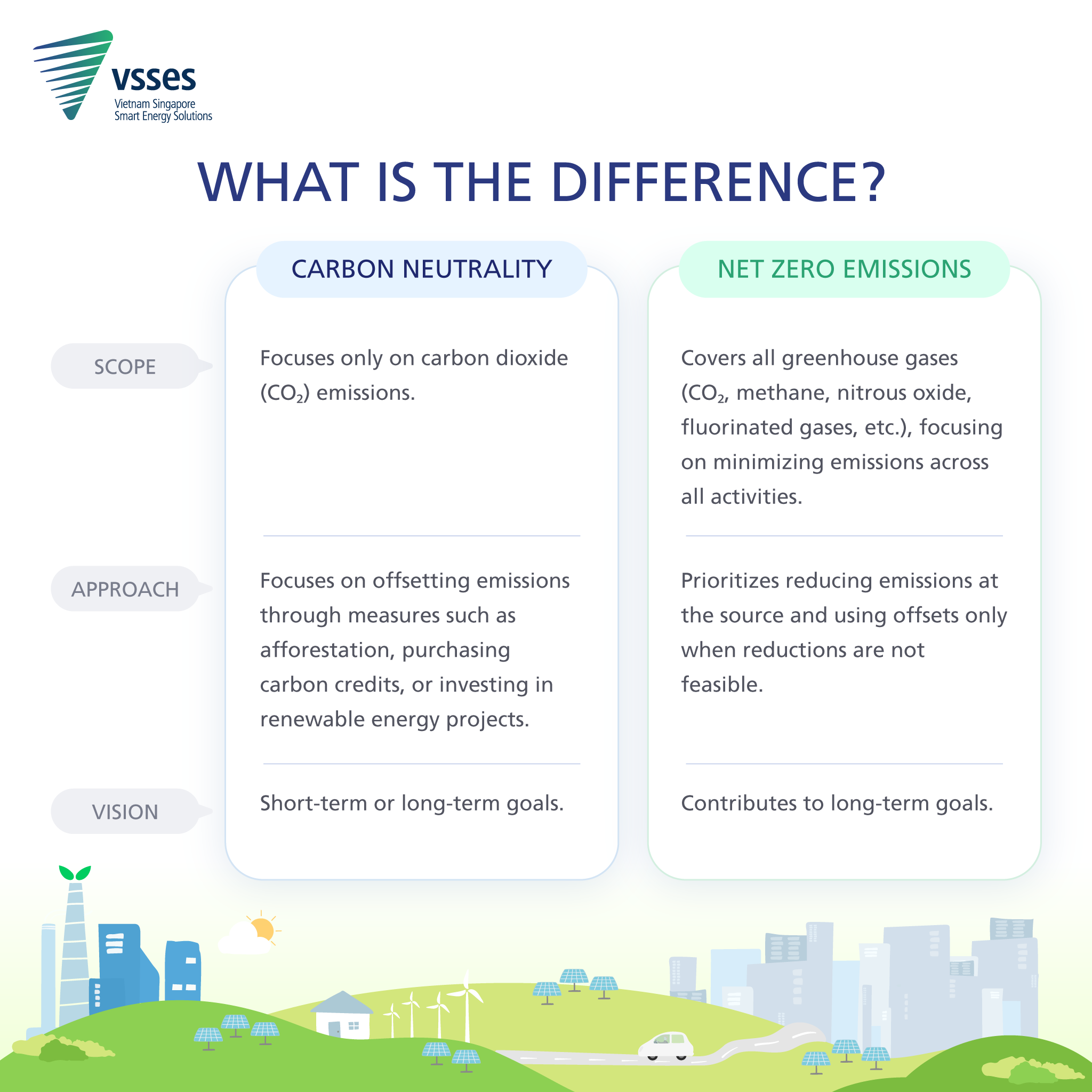 vsses
Vietnam Singapore
Smart Energy Solutions

WHAT IS THE DIFFERENCE?

| | CARBON NEUTRALITY | NET ZERO EMISSIONS |
|---|---|---|
| SCOPE | Focuses only on carbon dioxide ($CO_2$) emissions. | Covers all greenhouse gases ($CO_2$, methane, nitrous oxide, fluorinated gases, etc.), focusing on minimizing emissions across all activities. |
| APPROACH | Focuses on offsetting emissions through measures such as afforestation, purchasing carbon credits, or investing in renewable energy projects. | Prioritizes reducing emissions at the source and using offsets only when reductions are not feasible. |
| VISION | Short-term or long-term goals. | Contributes to long-term goals. |